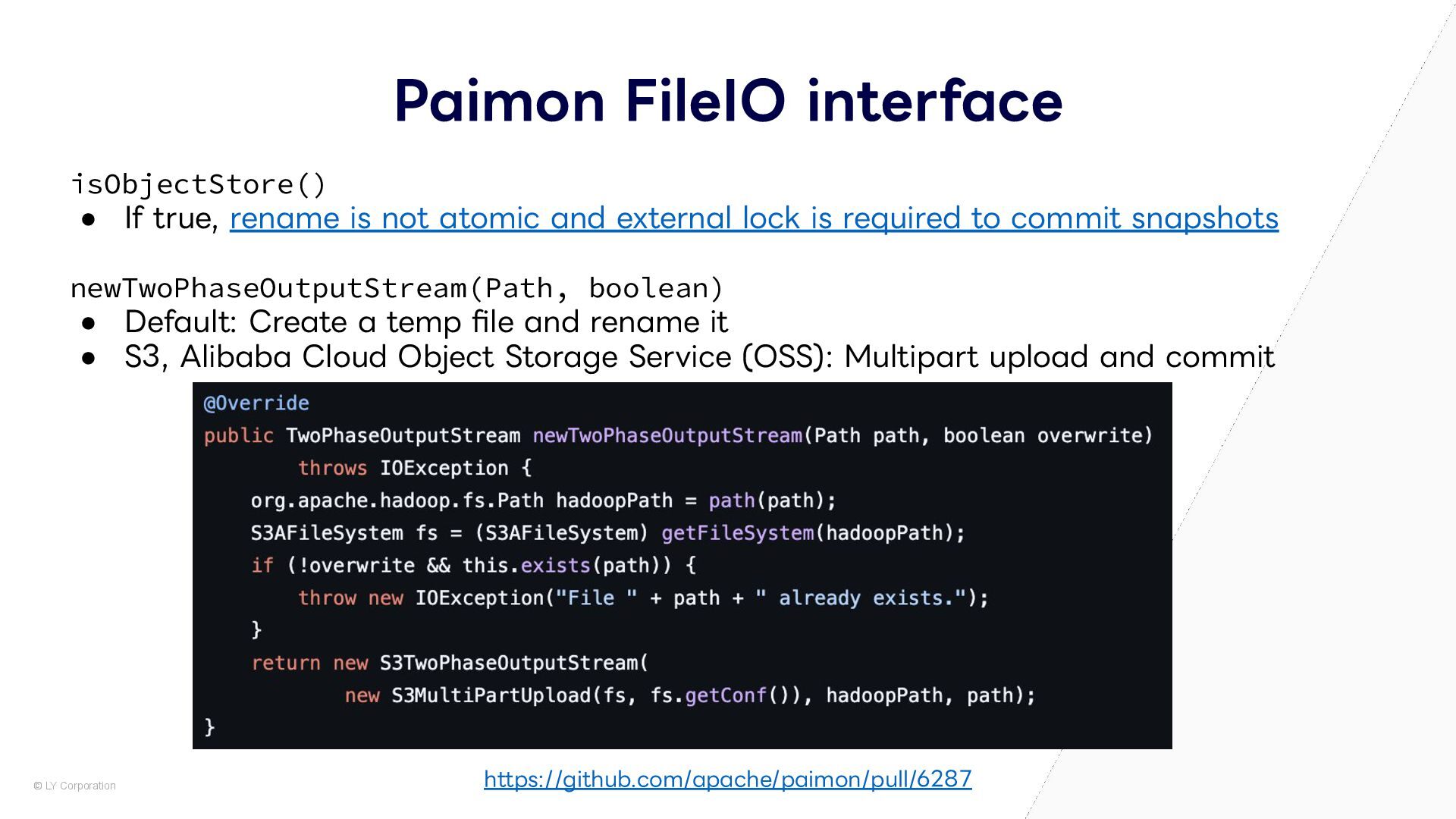 Paimon FileIO interface

isObjectStore()
● If true, rename is not atomic and external lock is required to commit snapshots

newTwoPhaseOutputStream(Path, boolean)
● Default: Create a temp file and rename it
● S3, Alibaba Cloud Object Storage Service (OSS): Multipart upload and commit

@Override
public TwoPhaseOutputStream newTwoPhaseOutputStream(Path path, boolean overwrite)
        throws IOException {
    org.apache.hadoop.fs.Path hadoopPath = path(path);
    S3AFileSystem fs = (S3AFileSystem) getFileSystem(hadoopPath);
    if (!overwrite && this.exists(path)) {
        throw new IOException("File " + path + " already exists.");
    }
    return new S3TwoPhaseOutputStream(
            new S3MultiPartUpload(fs, fs.getConf()), hadoopPath, path);
}

https://github.com/apache/paimon/pull/6287

© LY Corporation